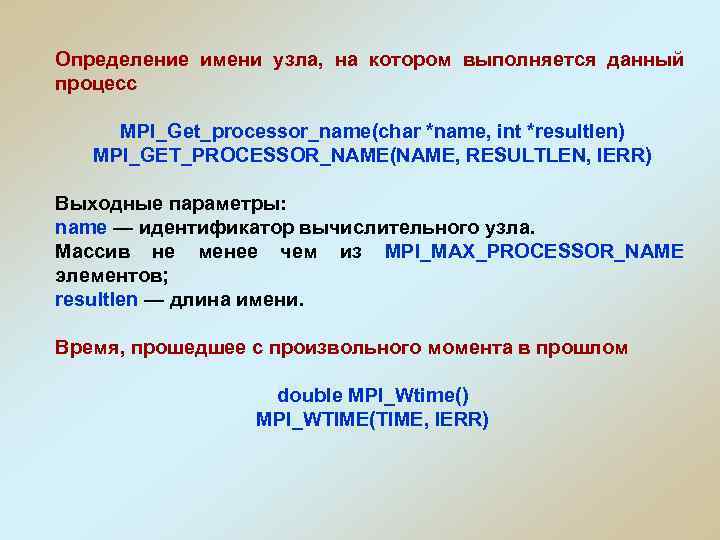 Определение имени узла, на котором выполняется данный процесс

MPI_Get_processor_name(char *name, int *resultlen)
MPI_GET_PROCESSOR_NAME(NAME, RESULTLEN, IERR)

Выходные параметры:
name — идентификатор вычислительного узла.
Массив не менее чем из MPI_MAX_PROCESSOR_NAME элементов;
resultlen — длина имени.

Время, прошедшее с произвольного момента в прошлом

double MPI_Wtime()
MPI_WTIME(TIME, IERR)